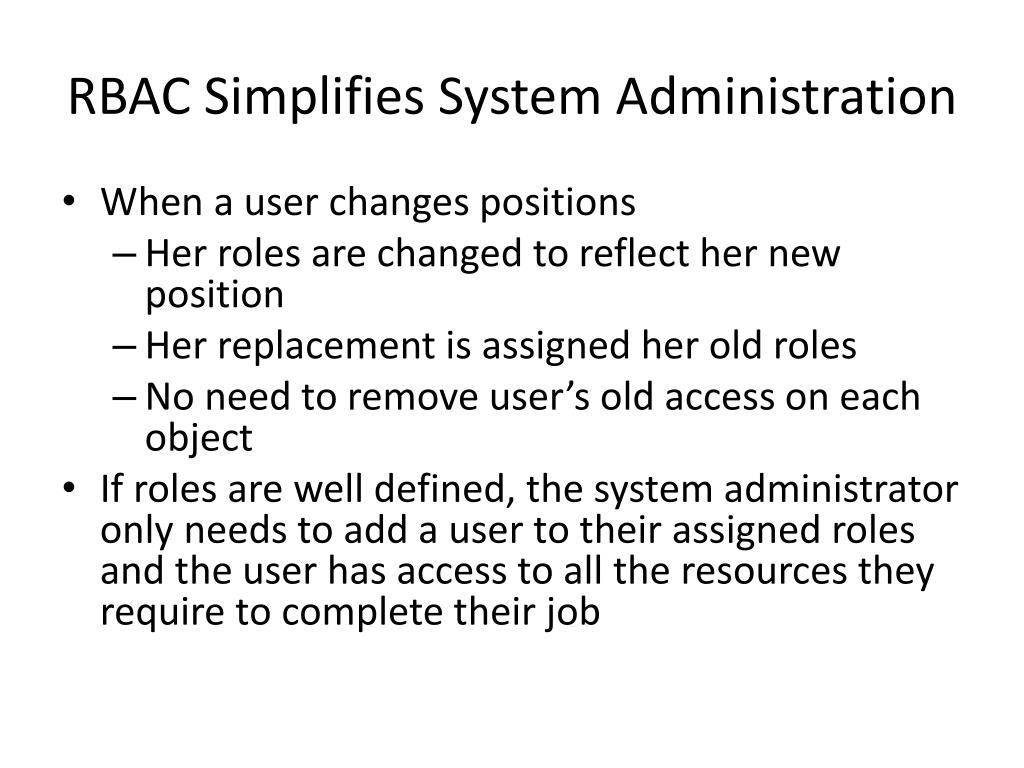 RBAC Simplifies System Administration

• When a user changes positions
– Her roles are changed to reflect her new position
– Her replacement is assigned her old roles
– No need to remove user’s old access on each object
• If roles are well defined, the system administrator only needs to add a user to their assigned roles and the user has access to all the resources they require to complete their job